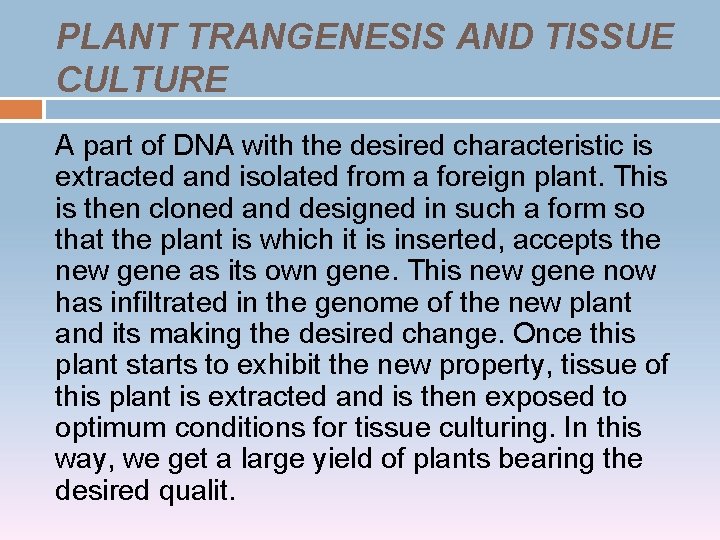 PLANT TRANGENESIS AND TISSUE CULTURE

A part of DNA with the desired characteristic is extracted and isolated from a foreign plant. This is then cloned and designed in such a form so that the plant is which it is inserted, accepts the new gene as its own gene. This new gene now has infiltrated in the genome of the new plant and its making the desired change. Once this plant starts to exhibit the new property, tissue of this plant is extracted and is then exposed to optimum conditions for tissue culturing. In this way, we get a large yield of plants bearing the desired qualit.